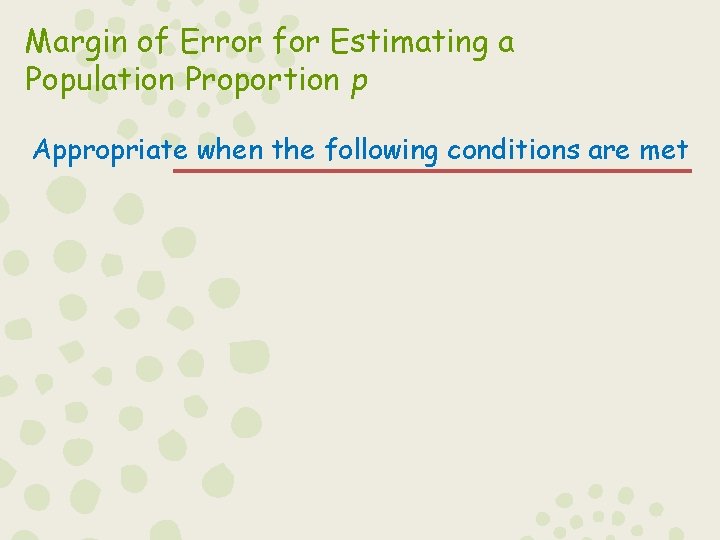 Margin of Error for Estimating a Population Proportion $p$

Appropriate when the following conditions are met